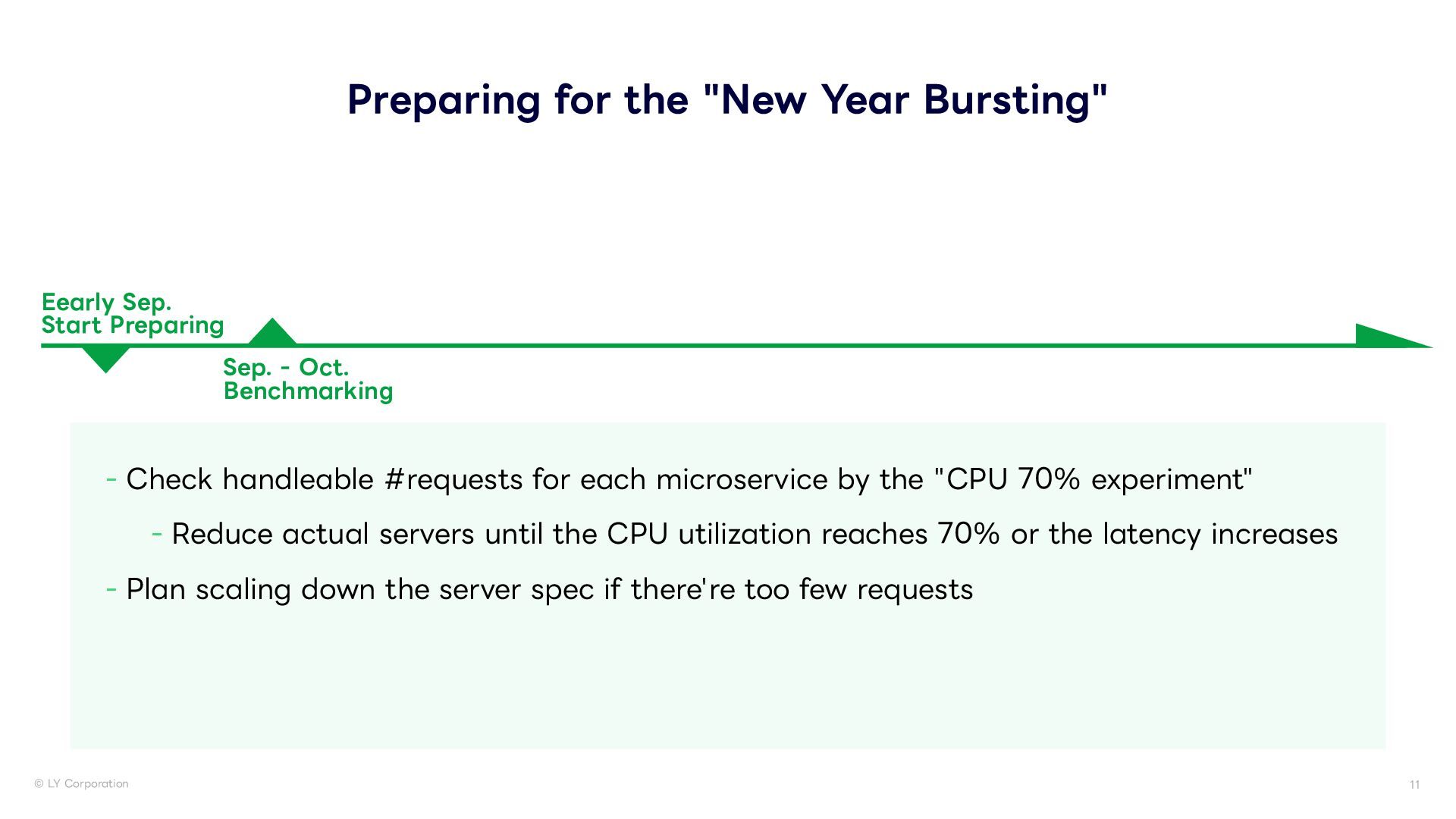 Preparing for the "New Year Bursting"

Eearly Sep.
Start Preparing

Sep. - Oct.
Benchmarking

- Check handleable #requests for each microservice by the "CPU 70% experiment"
- Reduce actual servers until the CPU utilization reaches 70% or the latency increases
- Plan scaling down the server spec if there're too few requests

© LY Corporation

11